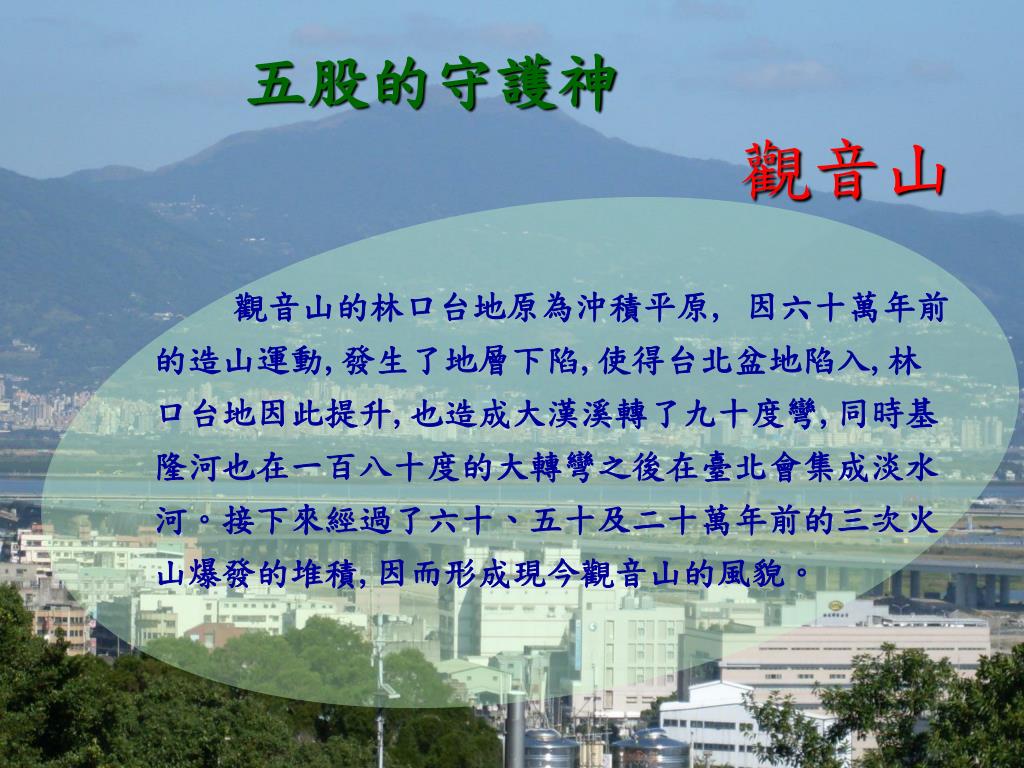 五股的守護神

觀音山

觀音山的林口台地原為沖積平原，因六十萬年前的造山運動，發生了地層下陷，使得台北盆地陷入，林口台地因此提升，也造成大漢溪轉了九十度彎，同時基隆河也在一百八十度的大轉彎之後在臺北會集成淡水河。接下來經過了六十、五十及二十萬年前的三次火山爆發的堆積，因而形成現今觀音山的風貌。